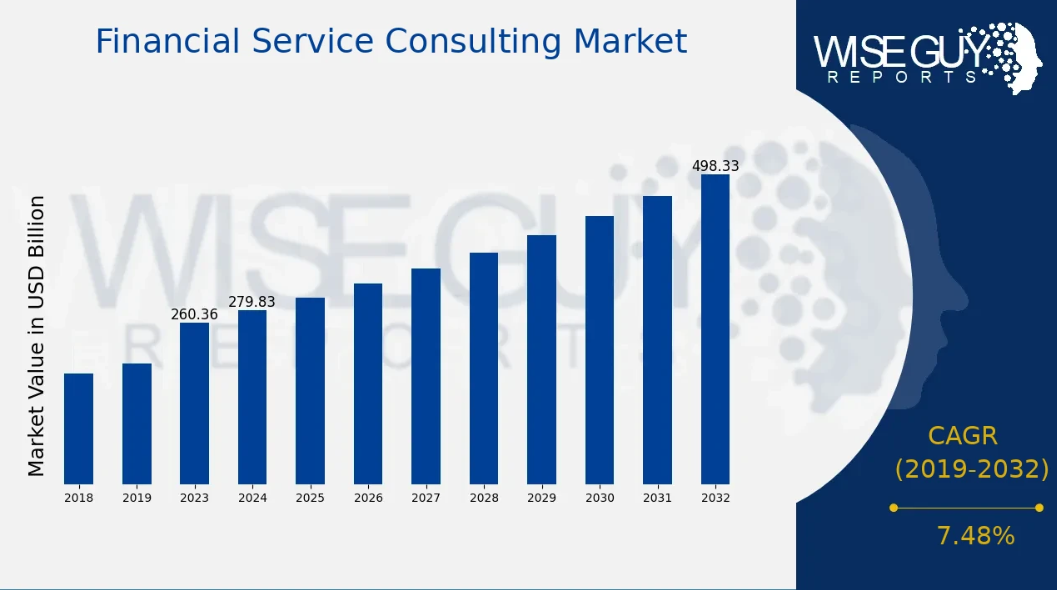 Financial Service Consulting Market

WISE GUY REPORTS

Market Value in USD Billion

260.36
279.83
498.33

2018
2019
2023
2024
2025
2026
2027
2028
2029
2030
2031
2032

CAGR
(2019-2032)

7.48%